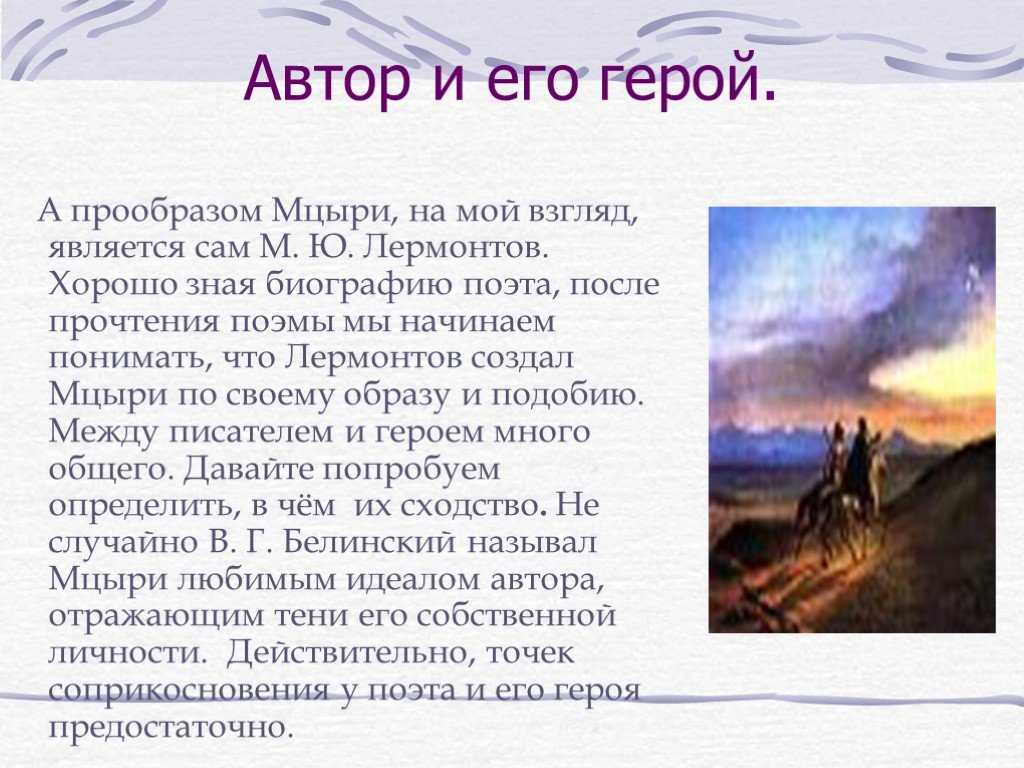 Автор и его герой.

А прообразом Мцыри, на мой взгляд, является сам М. Ю. Лермонтов. Хорошо зная биографию поэта, после прочтения поэмы мы начинаем понимать, что Лермонтов создал Мцыри по своему образу и подобию. Между писателем и героем много общего. Давайте попробуем определить, в чём их сходство. Не случайно В. Г. Белинский называл Мцыри любимым идеалом автора, отражающим тени его собственной личности. Действительно, точек соприкосновения у поэта и его героя предостаточно.